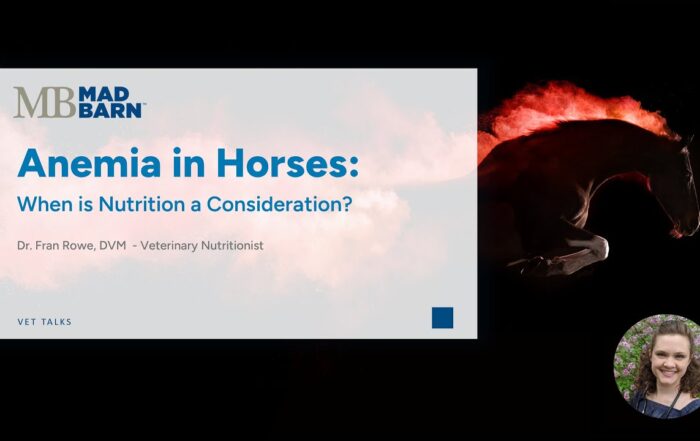 MB MAD BARN™

Anemia in Horses:
When is Nutrition a Consideration?

Dr. Fran Rowe, DVM - Veterinary Nutritionist

VET TALKS